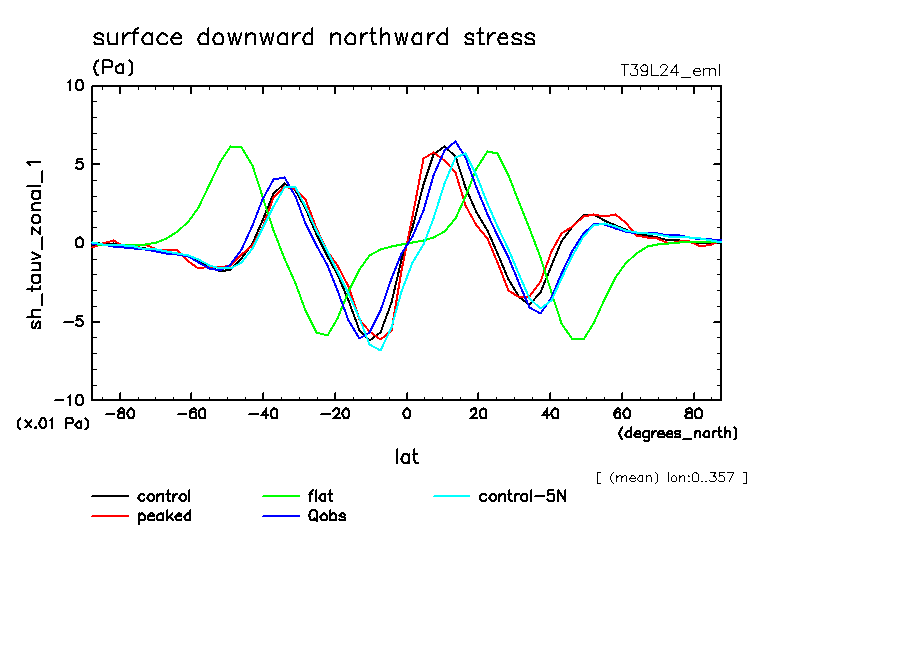 surface downward northward stress

(Pa)

T39L24_eml

10

5

0

−5

−10

sh_tauv_zonal_1

(x.01 Pa)

−80 −60 −40 −20 0 20 40 60 80

(degrees_north)

lat

[ (mean) lon:0..357 ]

control
peaked
flat
Qobs
control−5N